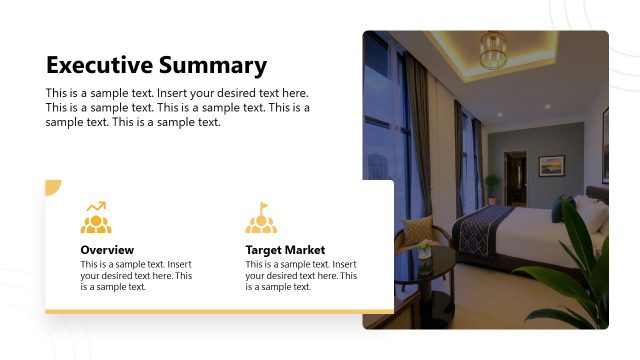 Executive Summary

This is a sample text. Insert your desired text here. This is a sample text. This is a sample text. This is a sample text. This is a sample text.

Overview

This is a sample text. Insert your desired text here. This is a sample text.

Target Market

This is a sample text. Insert your desired text here. This is a sample text.